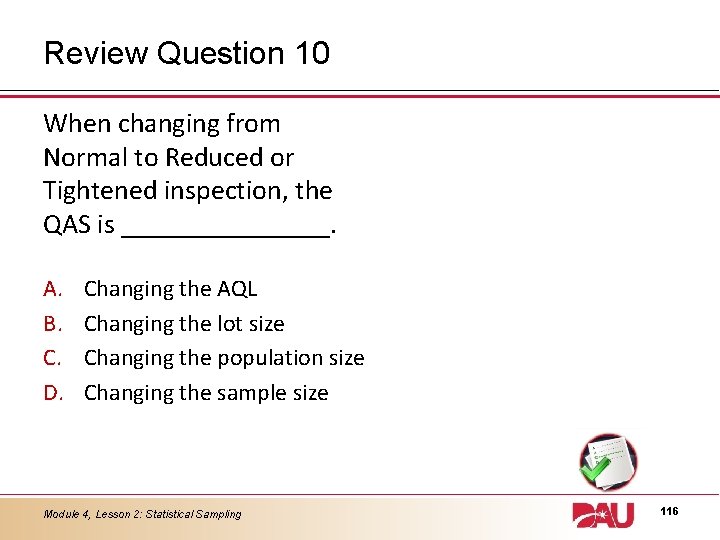 Review Question 10

When changing from Normal to Reduced or Tightened inspection, the QAS is ________________.

A. Changing the AQL
B. Changing the lot size
C. Changing the population size
D. Changing the sample size

Module 4, Lesson 2: Statistical Sampling

DAU

116